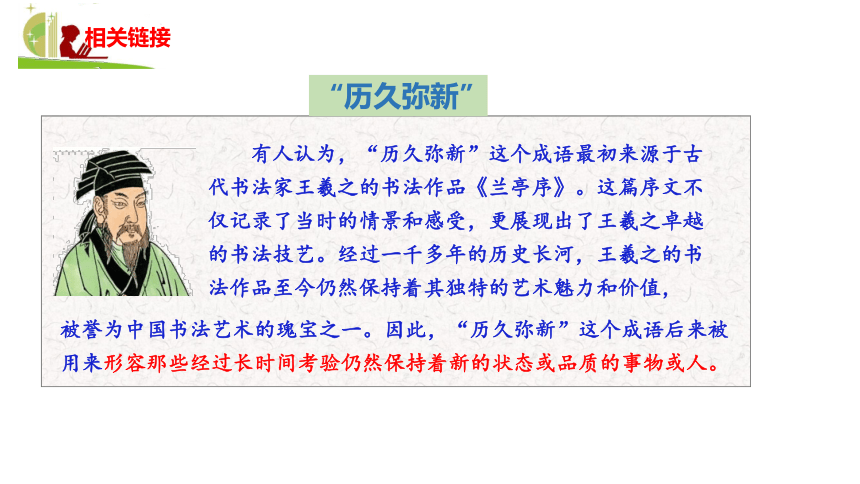 相关链接

“历久弥新”

有人认为，“历久弥新”这个成语最初来源于古代书法家王羲之的书法作品《兰亭序》。这篇序文不仅记录了当时的情景和感受，更展现出了王羲之卓越的书法技艺。经过一千多年的历史长河，王羲之的书法作品至今仍然保持着其独特的艺术魅力和价值，被誉为中国书法艺术的瑰宝之一。因此，“历久弥新”这个成语后来被用来形容那些经过长时间考验仍然保持着新的状态或品质的事物或人。